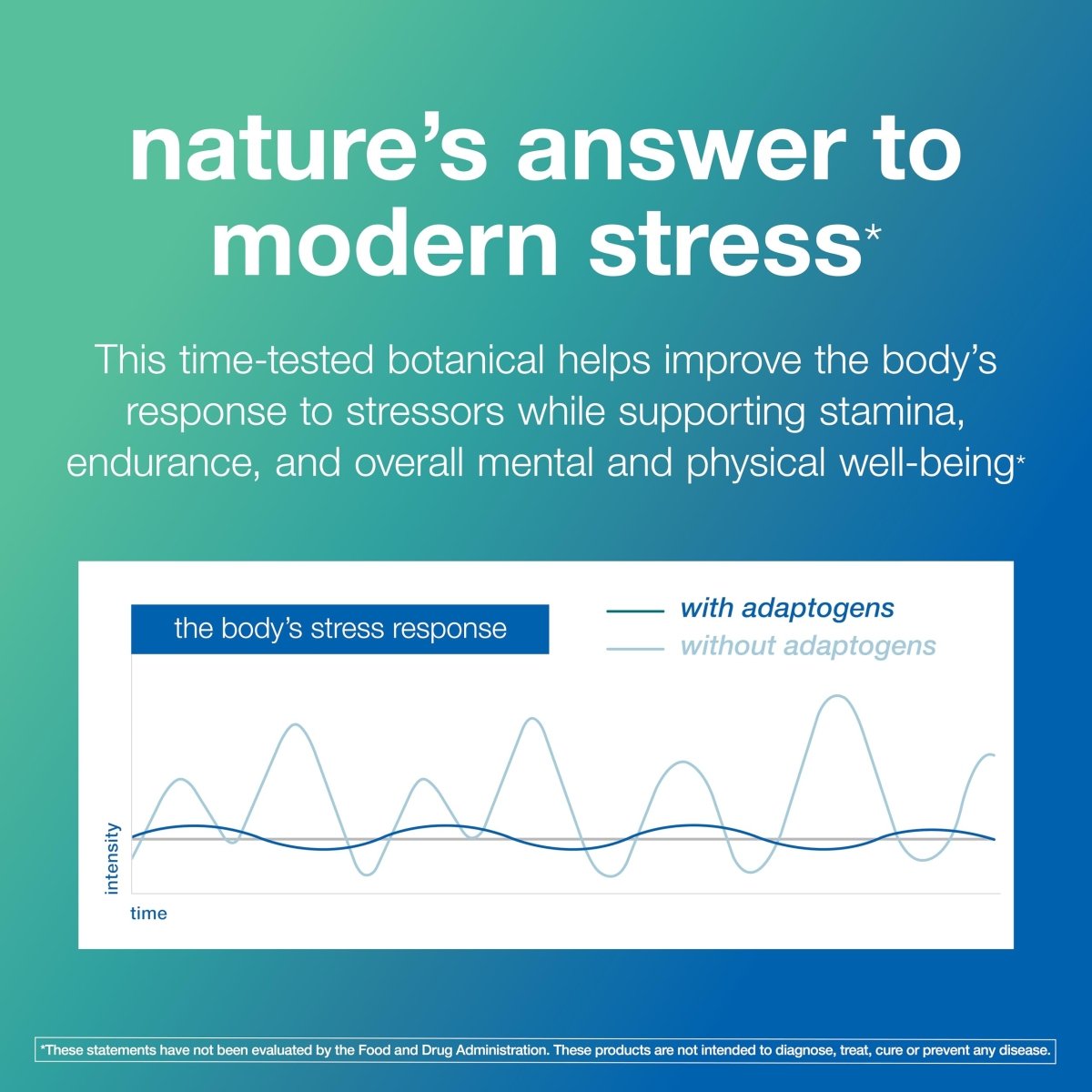 nature's answer to modern stress*

This time-tested botanical helps improve the body's response to stressors while supporting stamina, endurance, and overall mental and physical well-being*

the body's stress response

with adaptogens

without adaptogens

intensity

time

*These statements have not been evaluated by the Food and Drug Administration. These products are not intended to diagnose, treat, cure or prevent any disease.